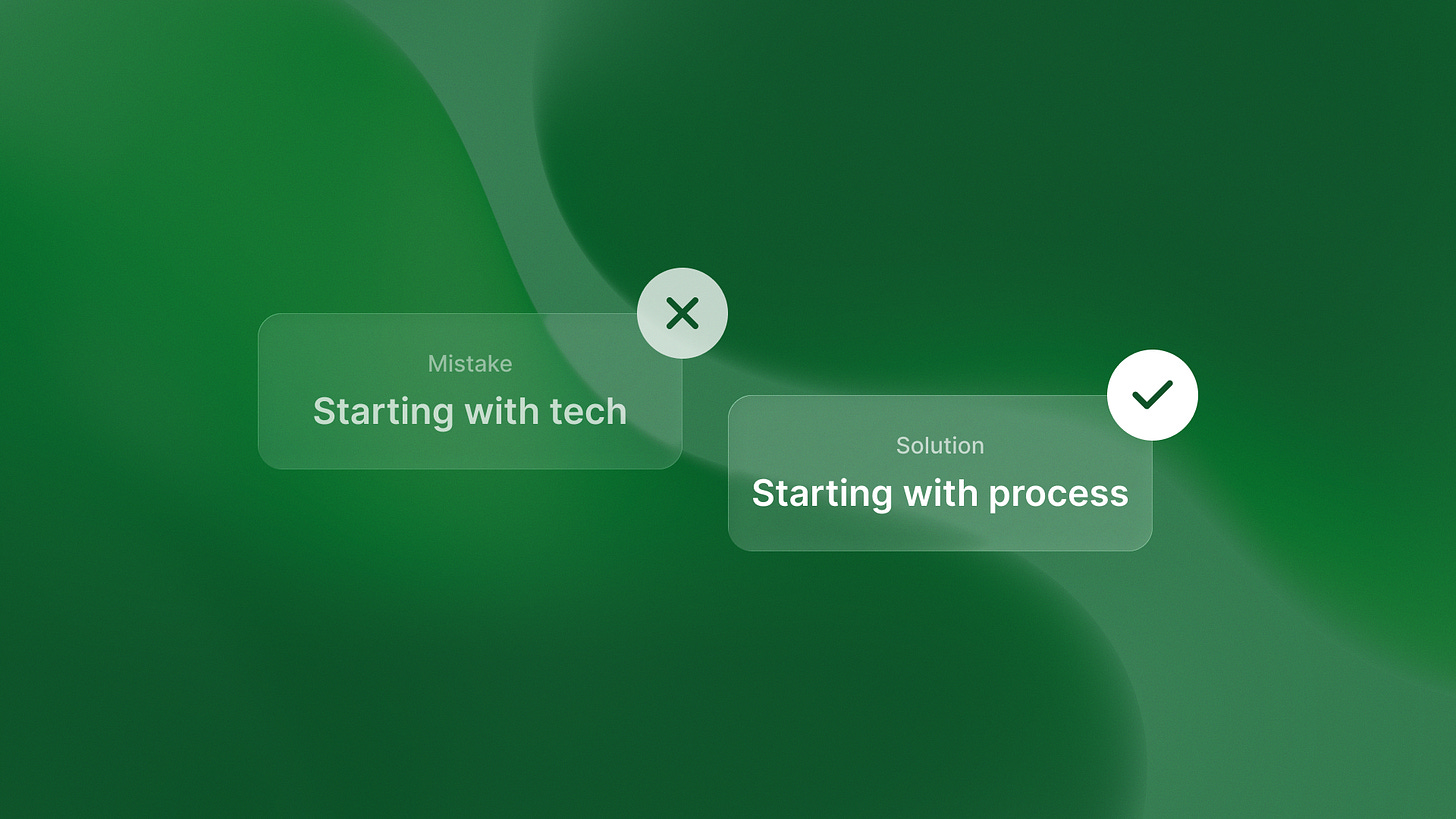 Mistake
Starting with tech

Solution
Starting with process